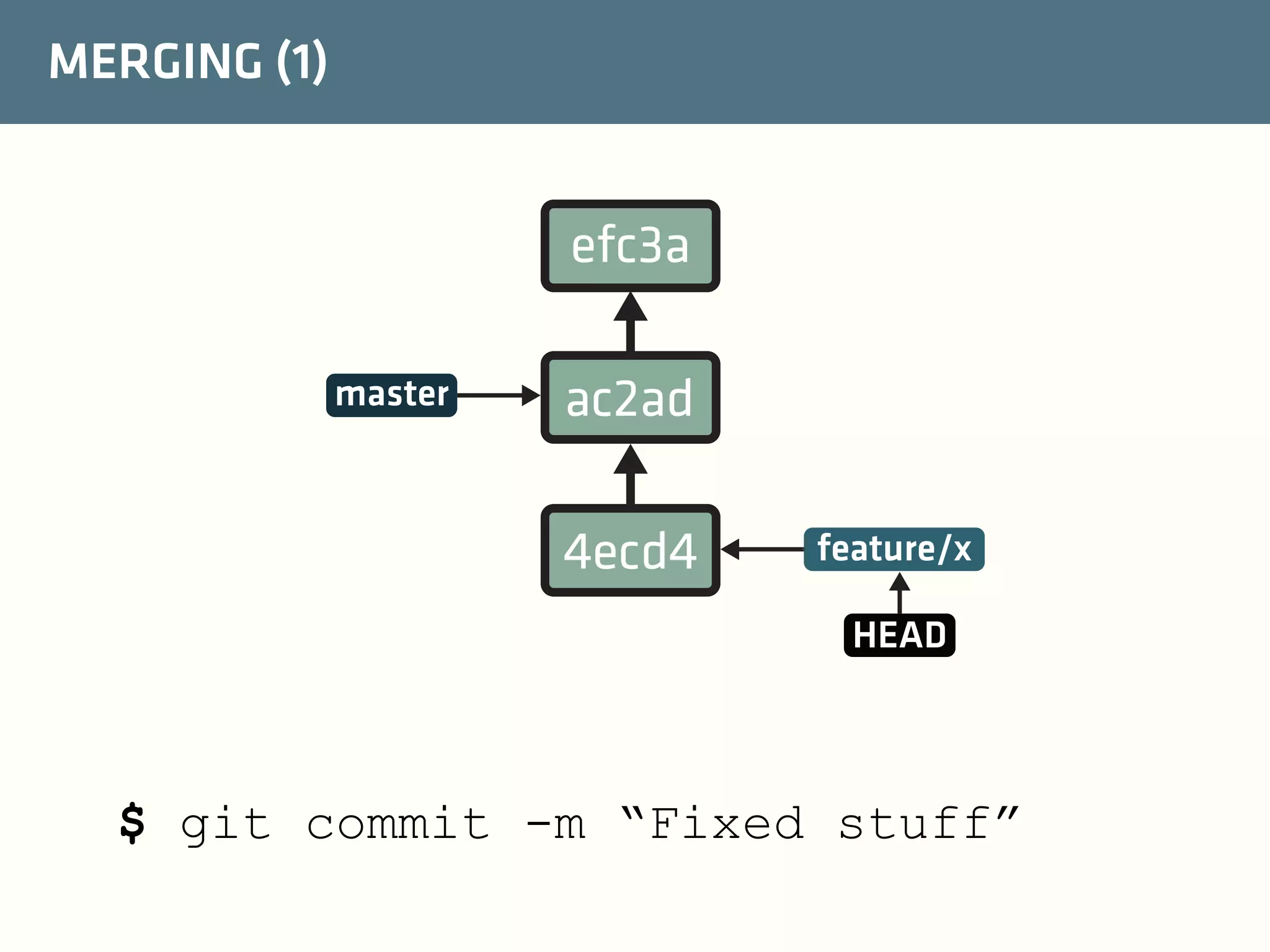 MERGING (1)

efc3a

master

ac2ad

4ecd4

feature/x

HEAD

$ git commit -m “Fixed stuff”